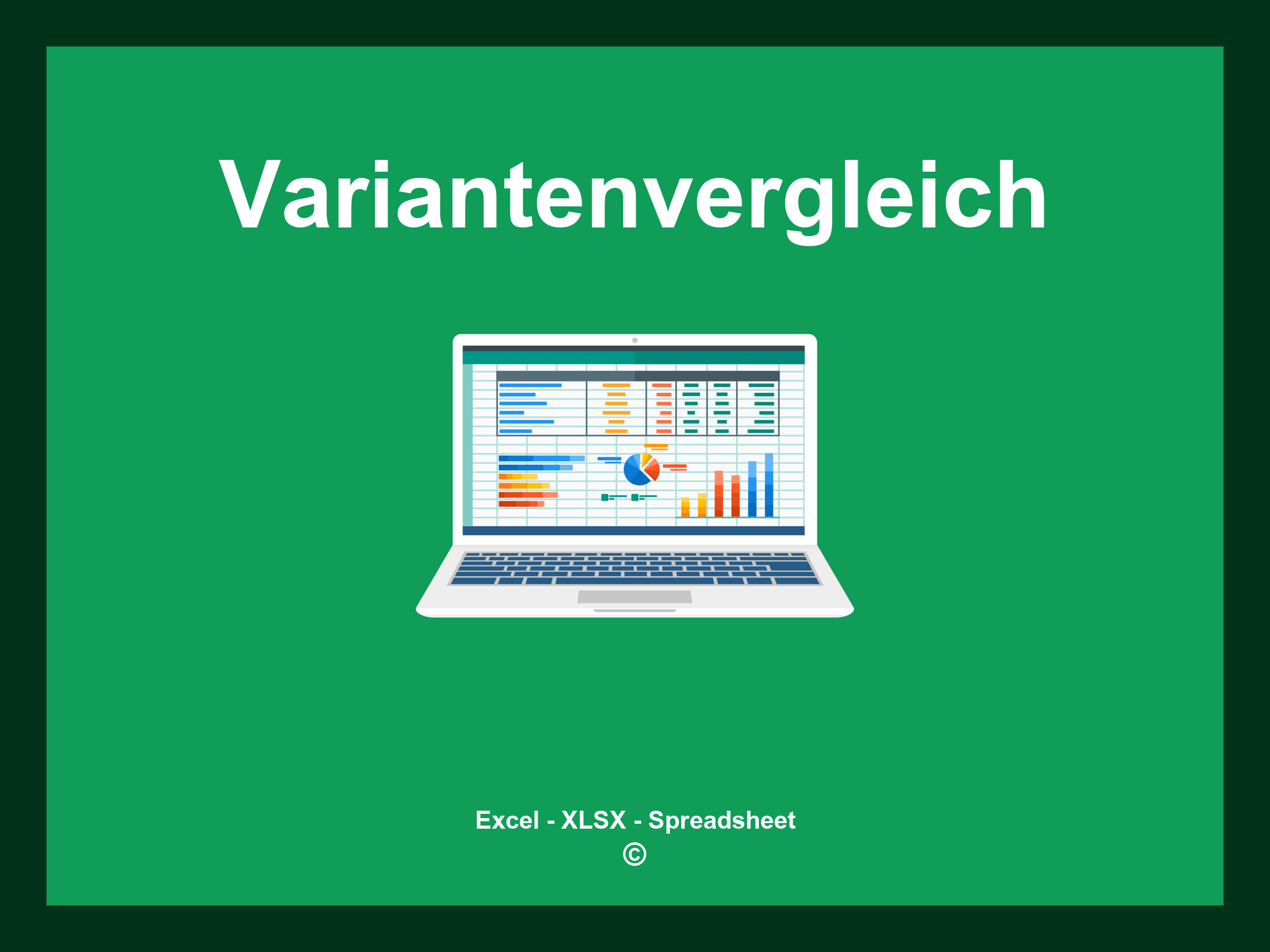 Variantenvergleich

Excel - XLSX - Spreadsheet
©